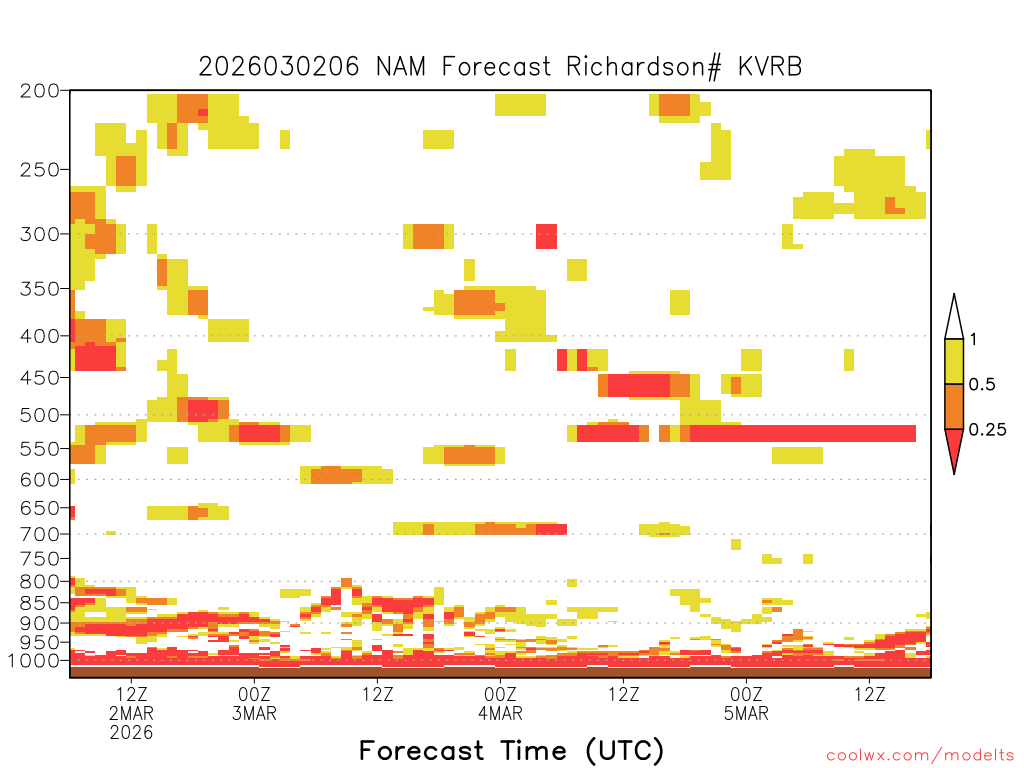 2026030206 NAM Forecast Richardson# KVRB

200
250
300
350
400
450
500
550
600
650
700
750
800
850
900
950
1000

1
0.5
0.25

12Z
2MAR
2026
00Z
3MAR
12Z
00Z
4MAR
12Z
00Z
5MAR
12Z

Forecast Time (UTC)

coolwx.com/modelts